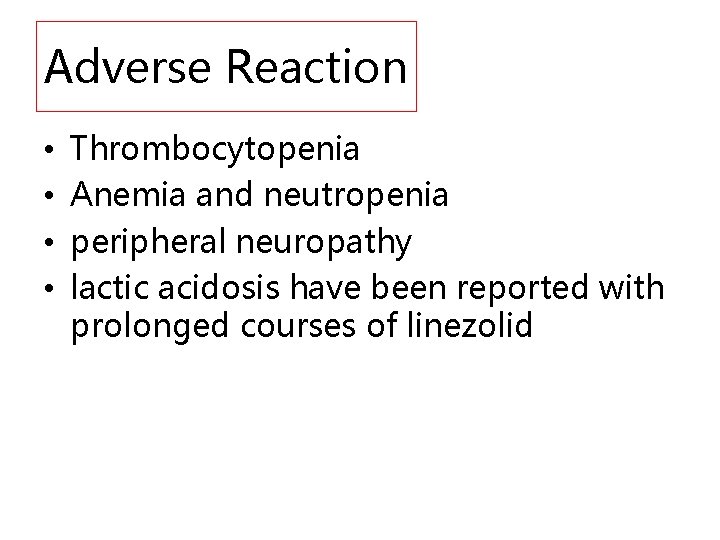 Adverse Reaction

• Thrombocytopenia
• Anemia and neutropenia
• peripheral neuropathy
• lactic acidosis have been reported with prolonged courses of linezolid